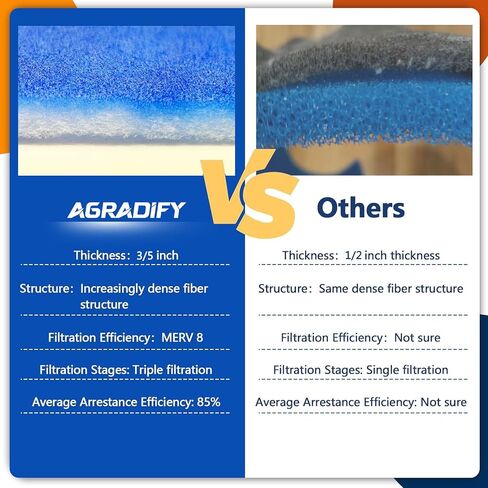 AGRADIFY

Thickness: 3/5 inch

Structure: Increasingly dense fiber structure

Filtration Efficiency: MERV 8

Filtration Stages: Triple filtration

Average Arrestance Efficiency: 85%

VS

Others

Thickness: 1/2 inch thickness

Structure: Same dense fiber structure

Filtration Efficiency: Not sure

Filtration Stages: Single filtration

Average Arrestance Efficiency: Not sure